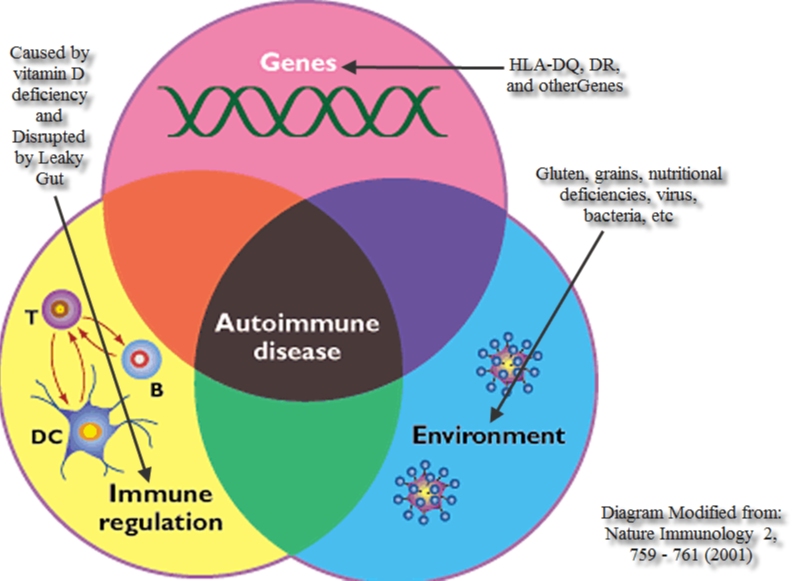 Caused by vitamin D deficiency and Disrupted by Leaky Gut

Genes

HLA-DQ, DR, and otherGenes

Gluten, grains, nutritional deficiencies, virus, bacteria, etc

T

B

DC

Autoimmune disease

Environment

Immune regulation

Diagram Modified from: Nature Immunology 2, 759 - 761 (2001)